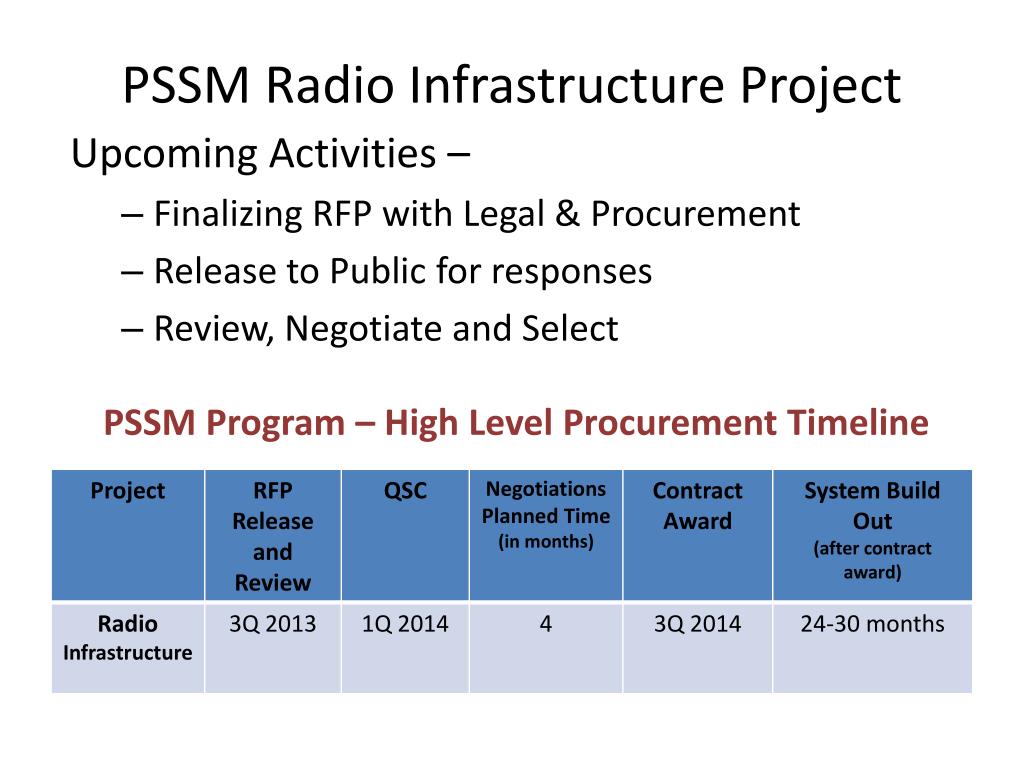 PSSM Radio Infrastructure Project

Upcoming Activities –

– Finalizing RFP with Legal & Procurement

– Release to Public for responses

– Review, Negotiate and Select

PSSM Program – High Level Procurement Timeline

| Project | RFP Release and Review | QSC | Negotiations Planned Time (in months) | Contract Award | System Build Out (after contract award) |
|---|---|---|---|---|---|
| Radio Infrastructure | 3Q 2013 | 1Q 2014 | 4 | 3Q 2014 | 24-30 months |